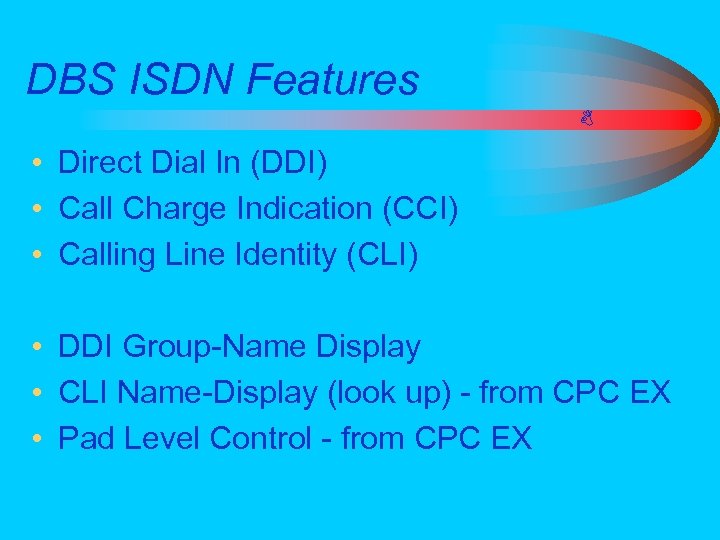 DBS ISDN Features

• Direct Dial In (DDI)
• Call Charge Indication (CCI)
• Calling Line Identity (CLI)

• DDI Group-Name Display
• CLI Name-Display (look up) - from CPC EX
• Pad Level Control - from CPC EX